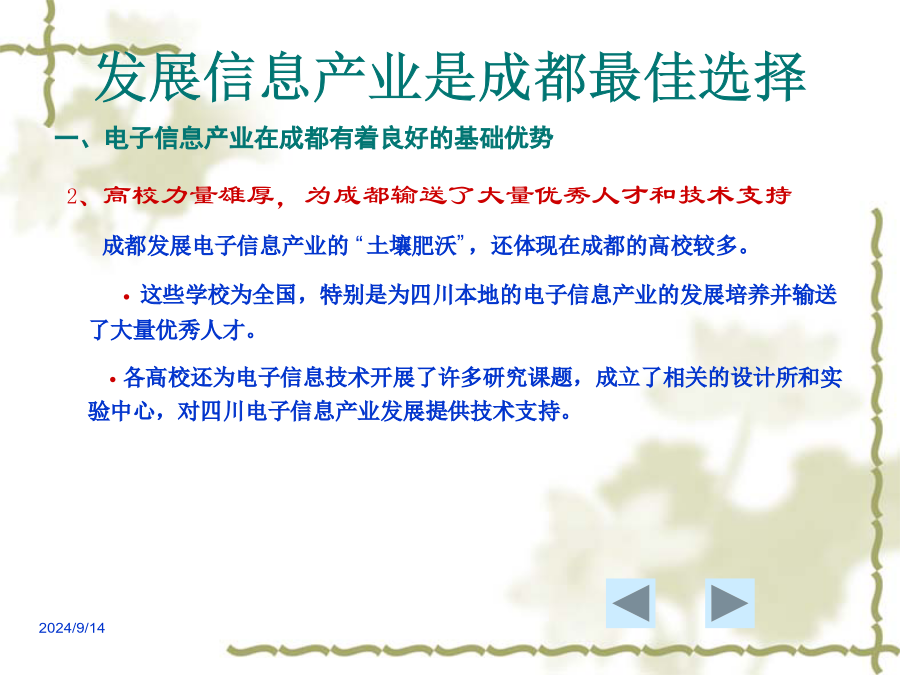 发展信息产业是成都最佳选择

一、电子信息产业在成都有着良好的基础优势

2、高校力量雄厚，为成都输送了大量优秀人才和技术支持

成都发展电子信息产业的“土壤肥沃”，还体现在成都的高校较多。

• 这些学校为全国，特别是为四川本地的电子信息产业的发展培养并输送了大量优秀人才。

• 各高校还为电子信息技术开展了许多研究课题，成立了相关的设计所和实验中心，对四川电子信息产业发展提供技术支持。

2024/9/14